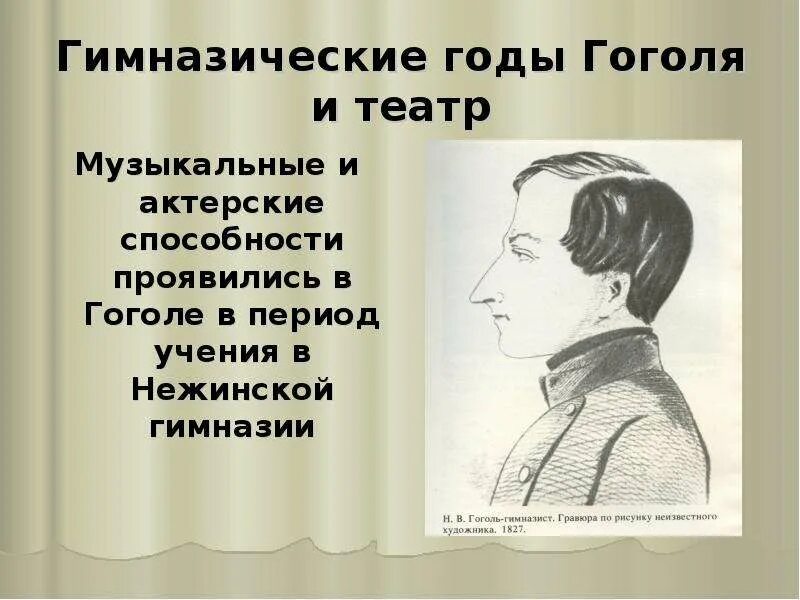 Гимназические годы Гоголя и театр

Музыкальные и актерские способности проявились в Гоголе в период учения в Нежинской гимназии

Н. В. Гоголь-гимназист. Гравюра по рисунку неизвестного художника. 1827.